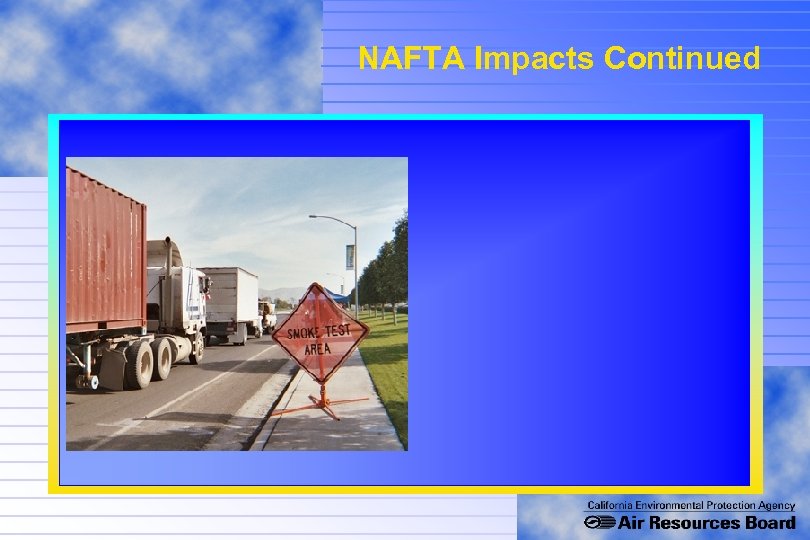 NAFTA Impacts Continued

SMOKE TEST AREA

California Environmental Protection Agency
Air Resources Board